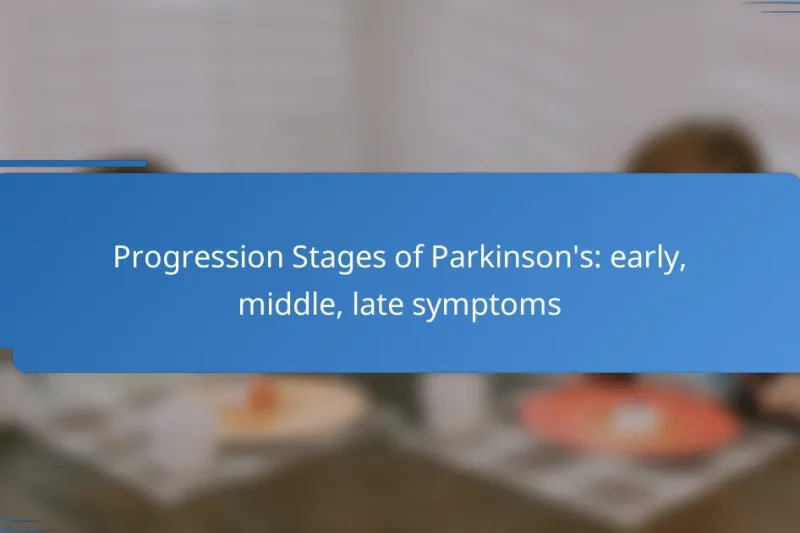 Progression Stages of Parkinson's: early, middle, late symptoms